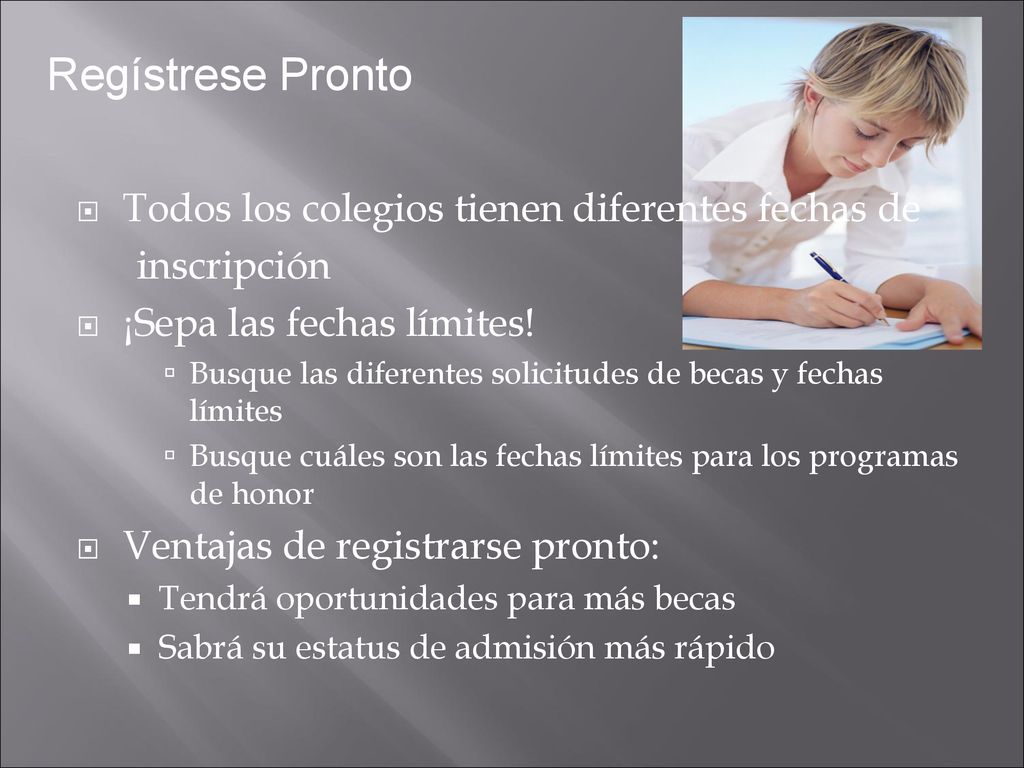 Regístrese Pronto

Todos los colegios tienen diferentes fechas de inscripción

¡Sepa las fechas límites!

Busque las diferentes solicitudes de becas y fechas límites

Busque cuáles son las fechas límites para los programas de honor

Ventajas de registrarse pronto:

Tendrá oportunidades para más becas

Sabrá su estatus de admisión más rápido